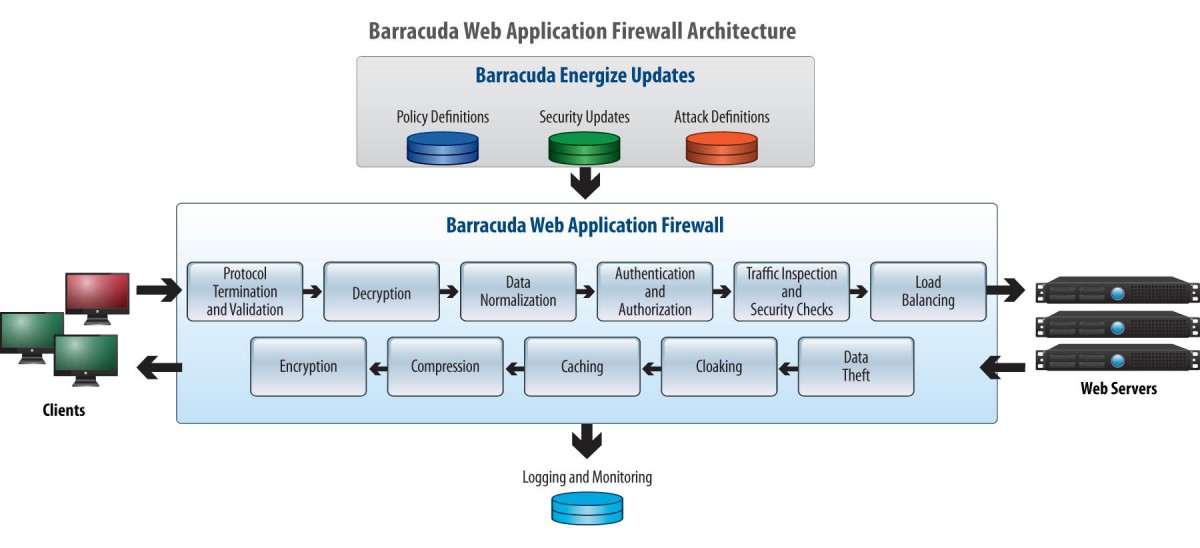 Barracuda Web Application Firewall Architecture

Barracuda Energize Updates

Policy Definitions

Security Updates

Attack Definitions

Barracuda Web Application Firewall

Protocol Termination and Validation

Decryption

Data Normalization

Authentication and Authorization

Traffic Inspection and Security Checks

Load Balancing

Encryption

Compression

Caching

Cloaking

Data Theft

Clients

Web Servers

Logging and Monitoring